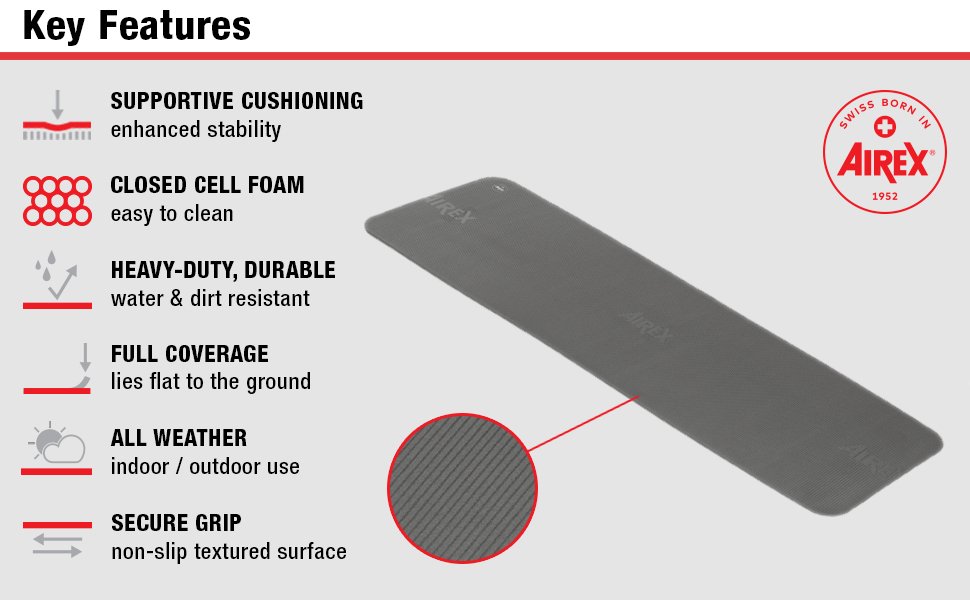 Key Features

SUPPORTIVE CUSHIONING
enhanced stability

CLOSED CELL FOAM
easy to clean

HEAVY-DUTY, DURABLE
water & dirt resistant

FULL COVERAGE
lies flat to the ground

ALL WEATHER
indoor / outdoor use

SECURE GRIP
non-slip textured surface

SWISS BORN IN
AIREX®
1952

AIREX
AIREX
AIREX